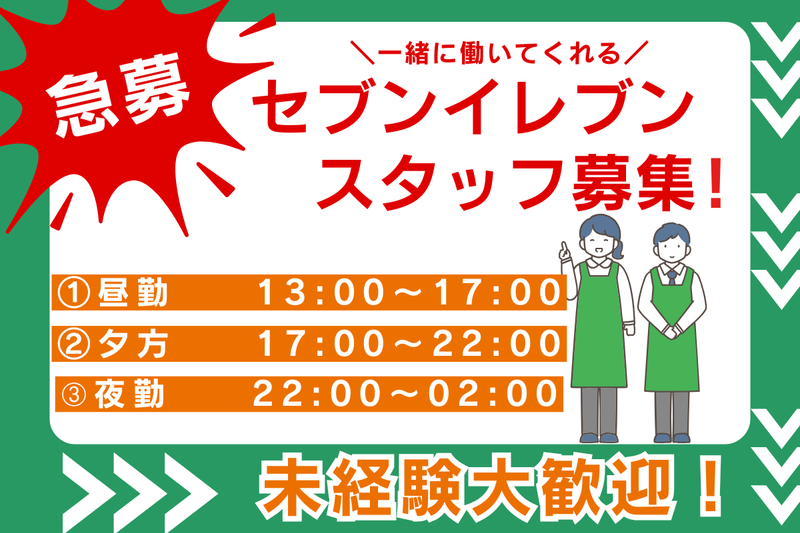 急募

＼一緒に働いてくれる／
セブンイレブン
スタッフ募集！

①昼勤　13:00～17:00
②夕方　17:00～22:00
③夜勤　22:00～02:00

未経験大歓迎！